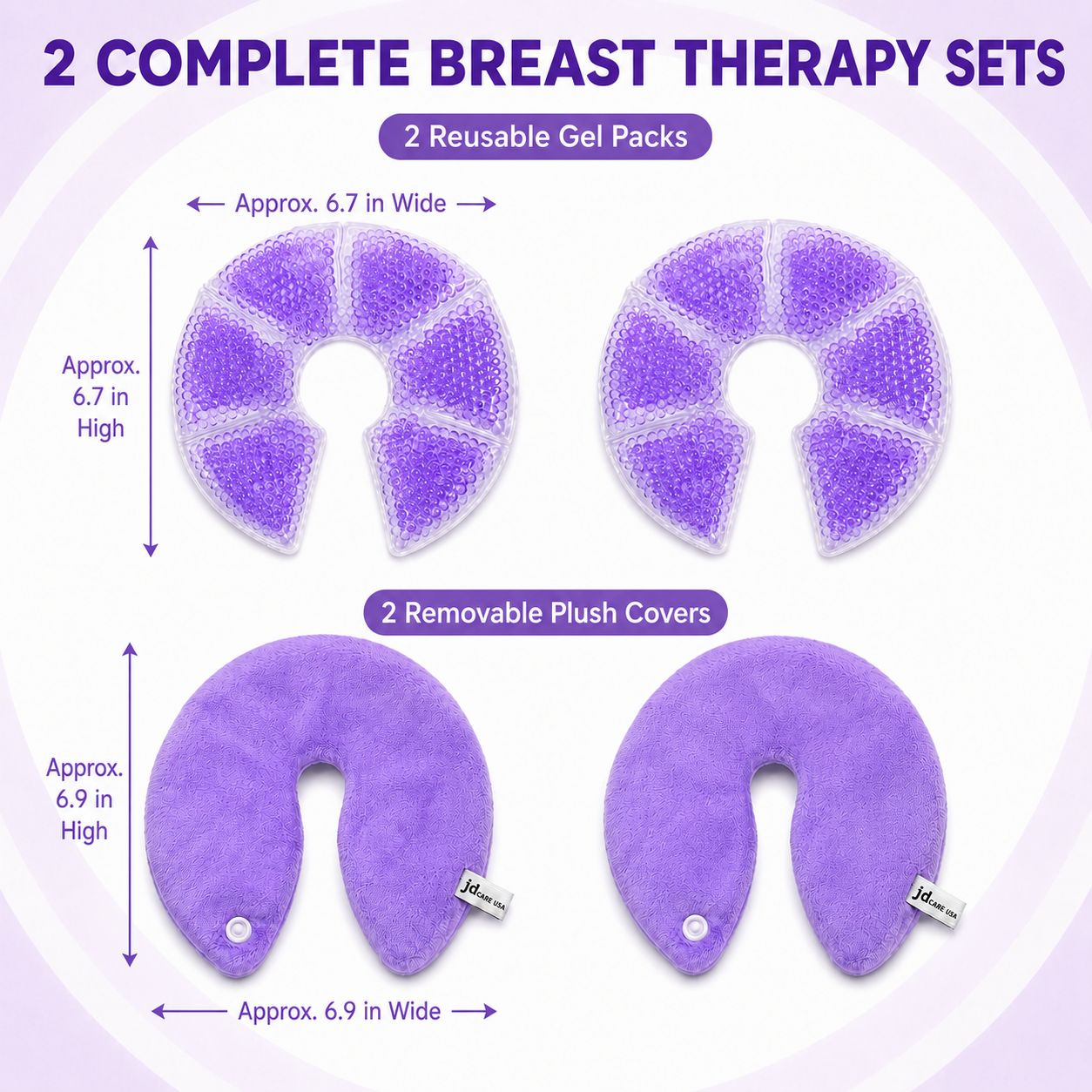 2 COMPLETE BREAST THERAPY SETS

2 Reusable Gel Packs

Approx. 6.7 in Wide

Approx. 6.7 in High

2 Removable Plush Covers

Approx. 6.9 in High

jd CARE USA

jd CARE USA

Approx. 6.9 in Wide